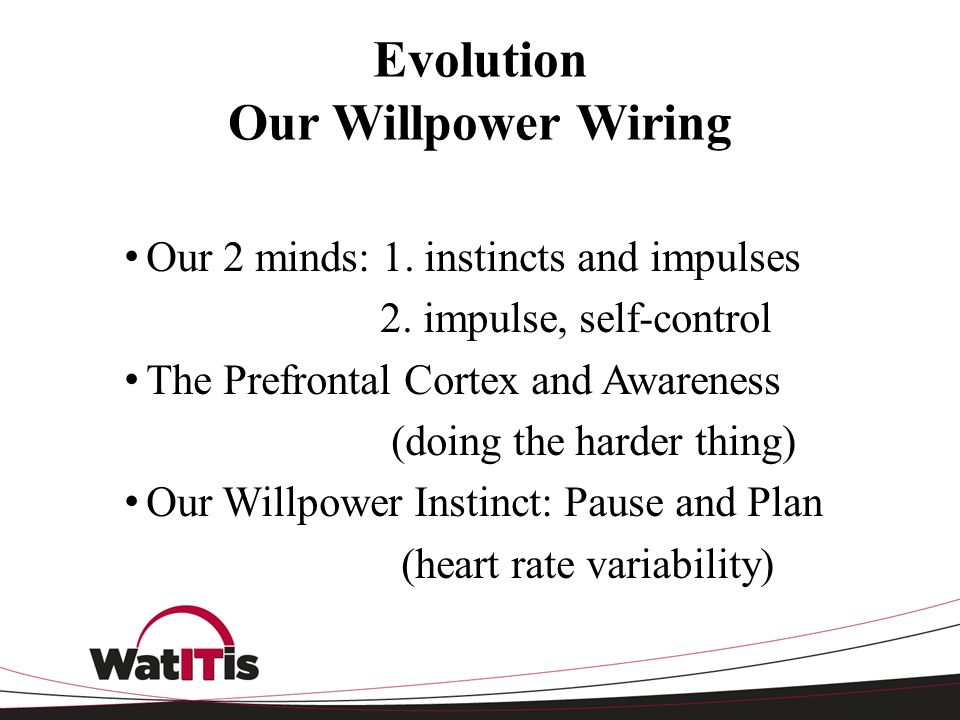 Evolution
Our Willpower Wiring

• Our 2 minds: 1. instincts and impulses
2. impulse, self-control
• The Prefrontal Cortex and Awareness
(doing the harder thing)
• Our Willpower Instinct: Pause and Plan
(heart rate variability)

WatITis